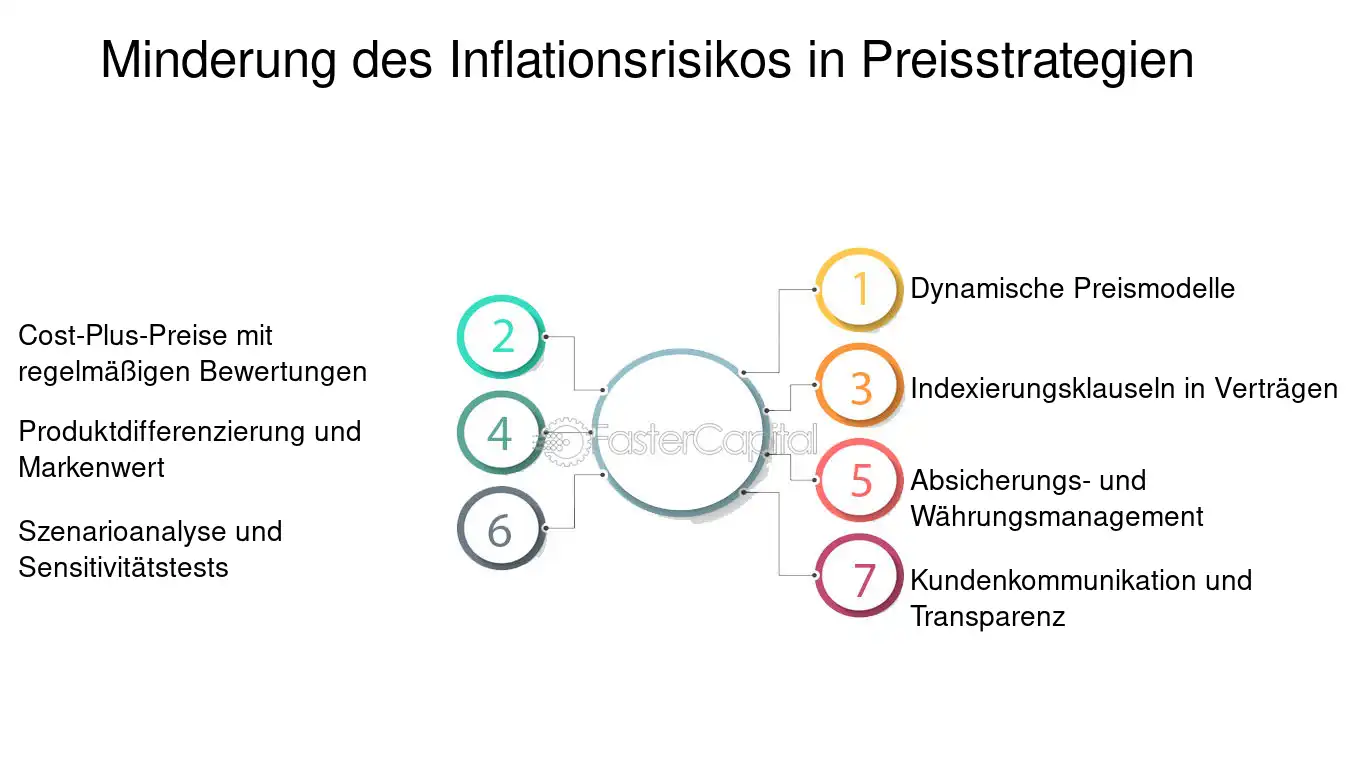 Minderung des Inflationsrisikos in Preisstrategien

1 Dynamische Preismodelle

2 Cost-Plus-Preise mit regelmäßigen Bewertungen

3 Indexierungsklauseln in Verträgen

4 Produktdifferenzierung und Markenwert

5 Absicherungs- und Währungsmanagement

6 Szenarioanalyse und Sensitivitätstests

7 Kundenkommunikation und Transparenz

FasterCapital